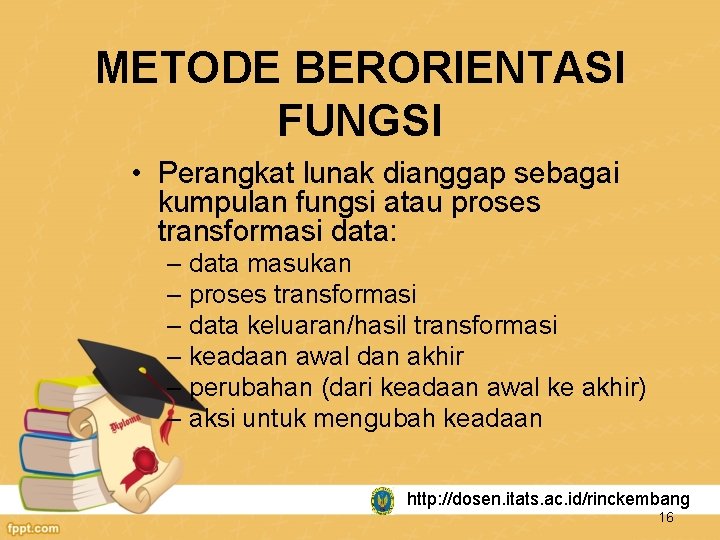 METODE BERORIENTASI FUNGSI

• Perangkat lunak dianggap sebagai kumpulan fungsi atau proses transformasi data:
– data masukan
– proses transformasi
– data keluaran/hasil transformasi
– keadaan awal dan akhir
– perubahan (dari keadaan awal ke akhir)
– aksi untuk mengubah keadaan

Diploma

http://dosen.itats.ac.id/rinckembang

16

fppt.com